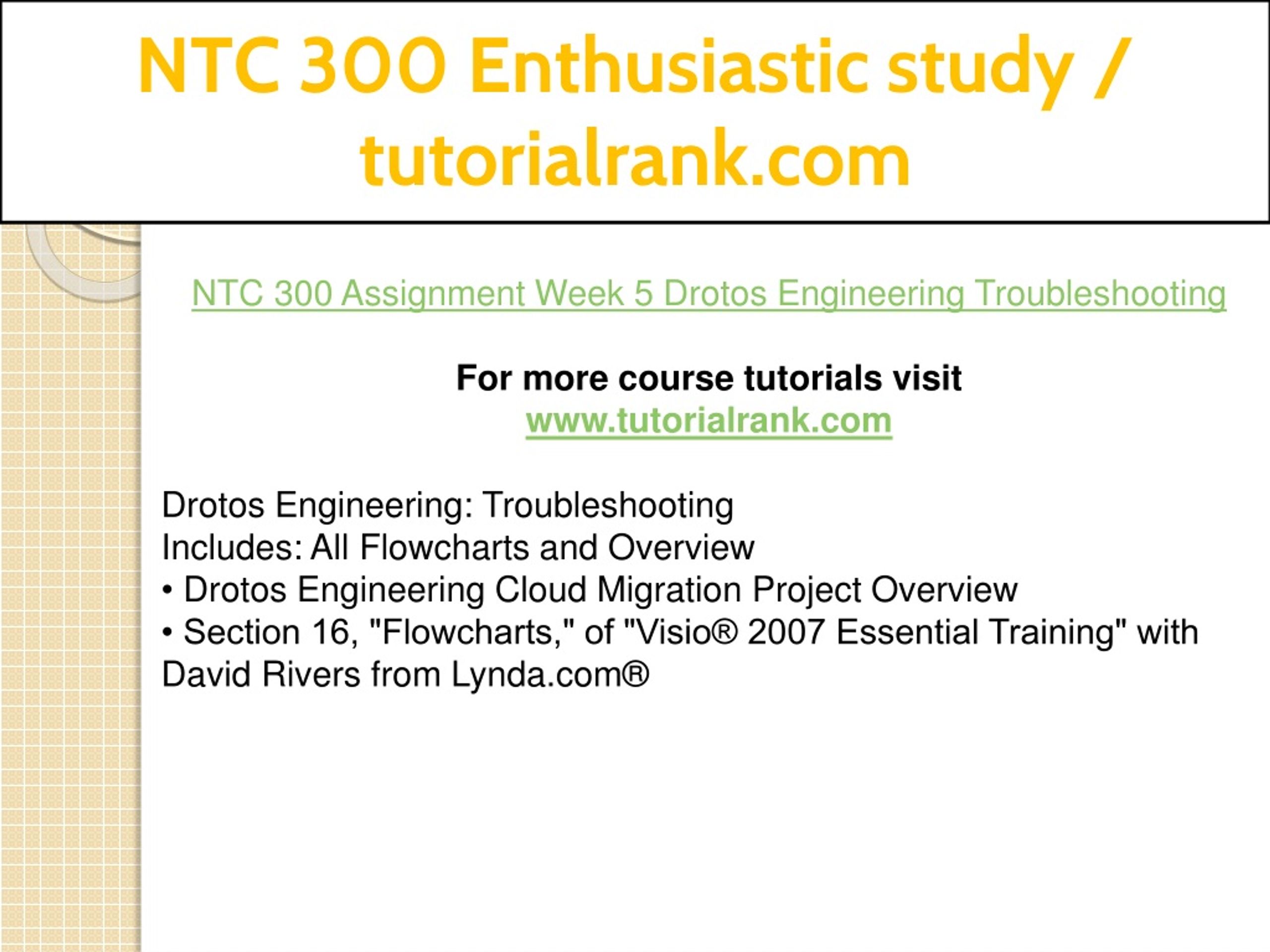 NTC 300 Enthusiastic study / tutorialrank.com

NTC 300 Assignment Week 5 Drotos Engineering Troubleshooting

For more course tutorials visit
www.tutorialrank.com

Drotos Engineering: Troubleshooting
Includes: All Flowcharts and Overview
• Drotos Engineering Cloud Migration Project Overview
• Section 16, "Flowcharts," of "Visio® 2007 Essential Training" with David Rivers from Lynda.com®